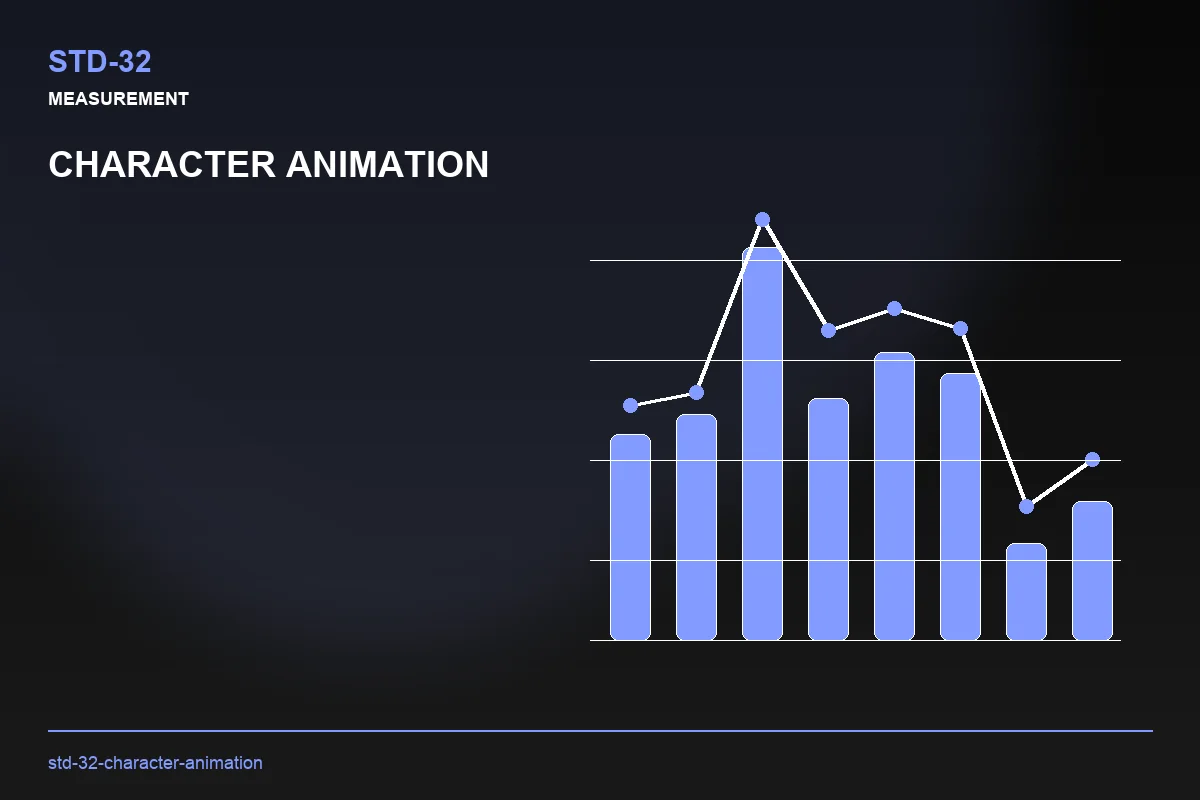 STD-32

MEASUREMENT

CHARACTER ANIMATION

std-32-character-animation